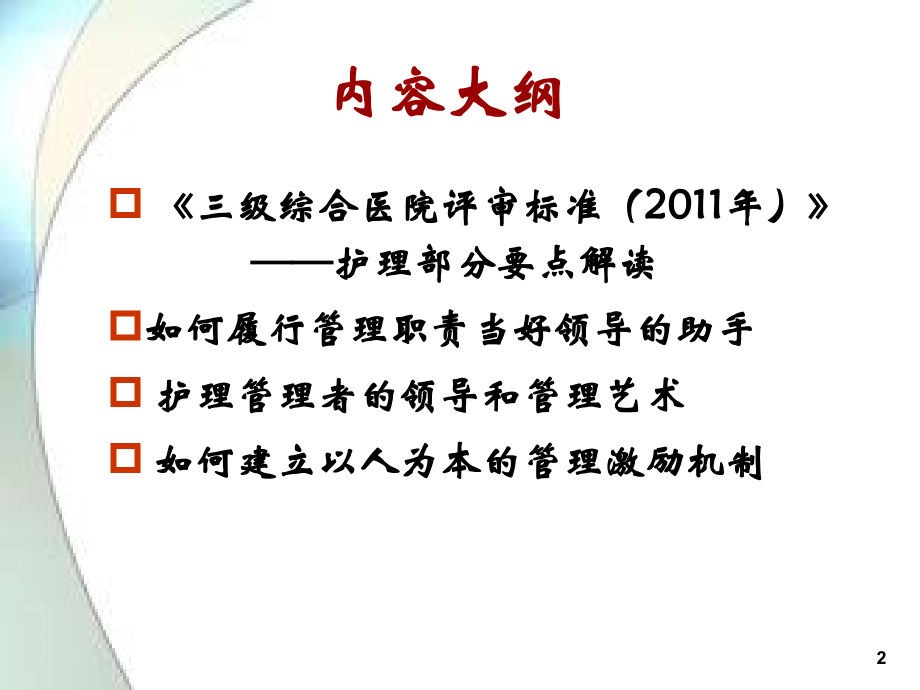 内容大纲

□ 《三级综合医院评审标准（2011年）》
——护理部分要点解读

□如何履行管理职责当好领导的助手

□ 护理管理者的领导和管理艺术

□ 如何建立以人为本的管理激励机制

2